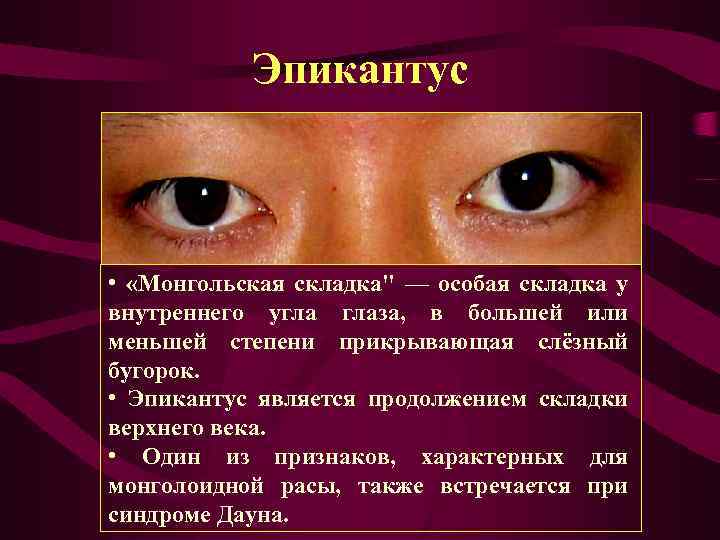 Эпикантус

• «Монгольская складка" — особая складка у внутреннего угла глаза, в большей или меньшей степени прикрывающая слёзный бугорок.

• Эпикантус является продолжением складки верхнего века.

• Один из признаков, характерных для монголоидной расы, также встречается при синдроме Дауна.